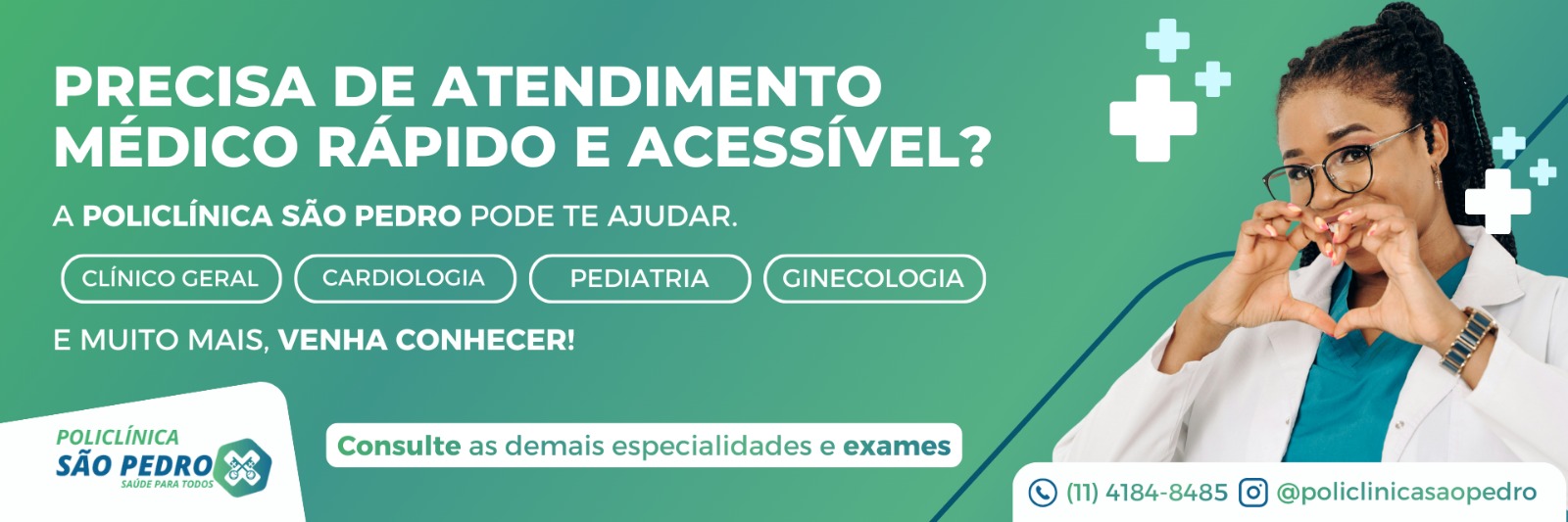 PRECISA DE ATENDIMENTO MÉDICO RÁPIDO E ACESSÍVEL?

A POLICLÍNICA SÃO PEDRO PODE TE AJUDAR.

CLÍNICO GERAL
CARDIOLOGIA
PEDIATRIA
GINECOLOGIA

E MUITO MAIS, VENHA CONHECER!

POLICLÍNICA
SÃO PEDRO
SAÚDE PARA TODOS

Consulte as demais especialidades e exames

(11) 4184-8485 @policlinicasaopedro